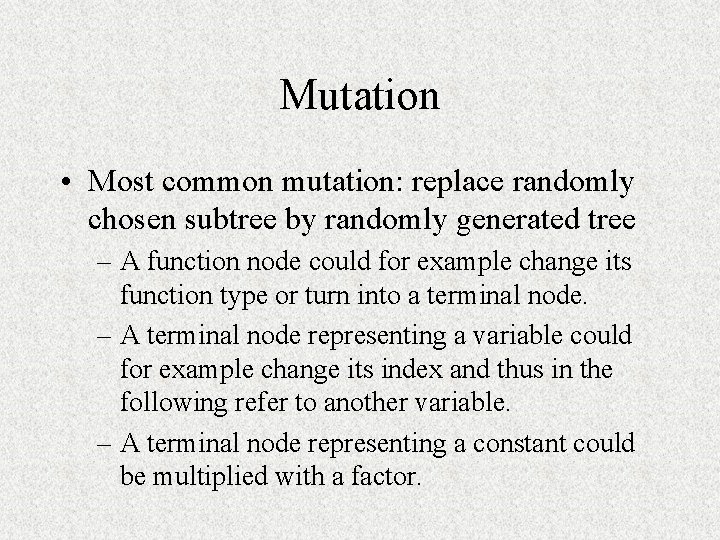 Mutation

• Most common mutation: replace randomly chosen subtree by randomly generated tree

– A function node could for example change its function type or turn into a terminal node.

– A terminal node representing a variable could for example change its index and thus in the following refer to another variable.

– A terminal node representing a constant could be multiplied with a factor.